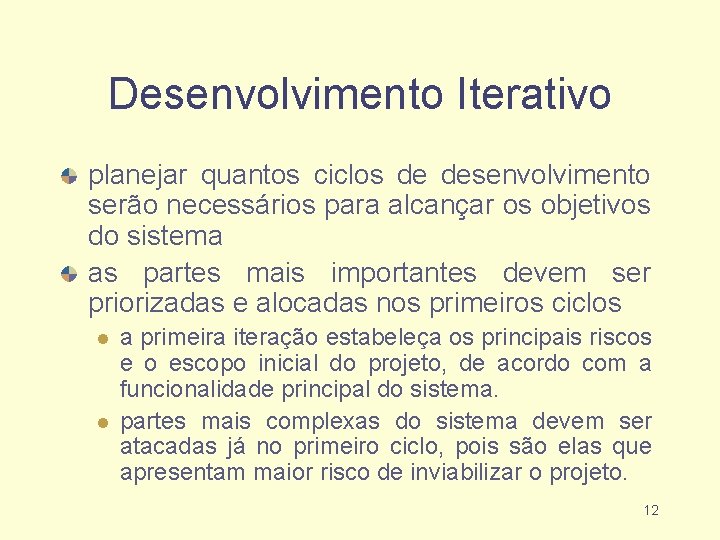 Desenvolvimento Iterativo

planejar quantos ciclos de desenvolvimento serão necessários para alcançar os objetivos do sistema

as partes mais importantes devem ser priorizadas e alocadas nos primeiros ciclos

a primeira iteração estabeleça os principais riscos e o escopo inicial do projeto, de acordo com a funcionalidade principal do sistema.

partes mais complexas do sistema devem ser atacadas já no primeiro ciclo, pois são elas que apresentam maior risco de inviabilizar o projeto.

12